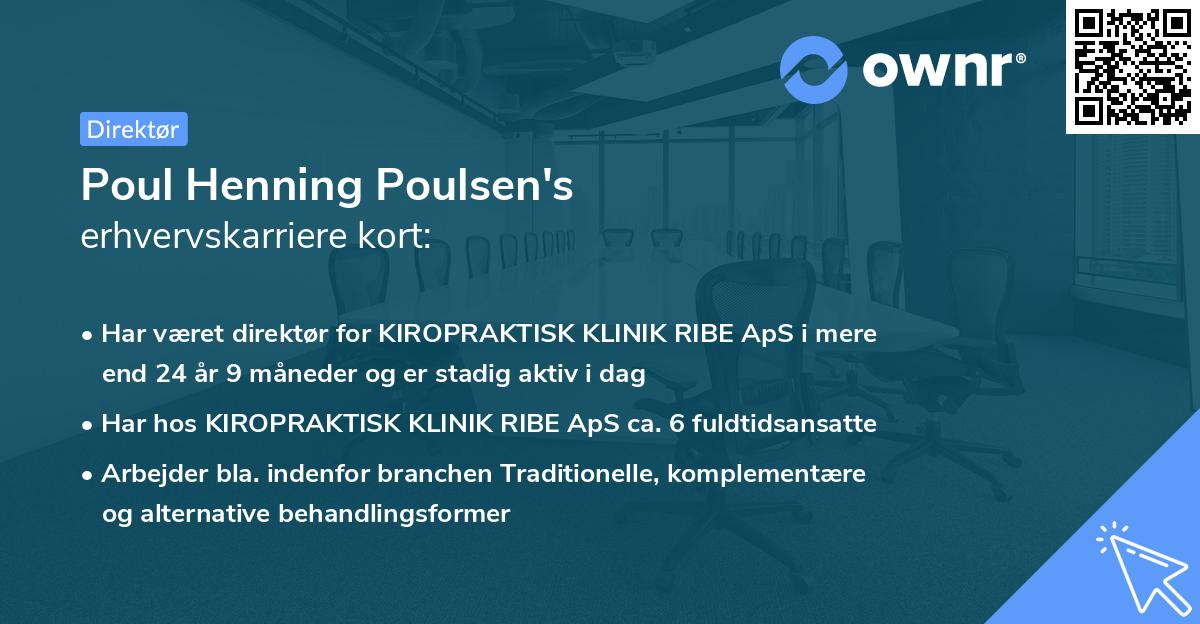 ownr®

Direktør

Poul Henning Poulsen's
erhvervskarriere kort:

• Har været direktør for KIROPRAKTISK KLINIK RIBE ApS i mere end 24 år 9 måneder og er stadig aktiv i dag

• Har hos KIROPRAKTISK KLINIK RIBE ApS ca. 6 fuldtidsansatte

• Arbejder bla. indenfor branchen Traditionelle, komplementære og alternative behandlingsformer